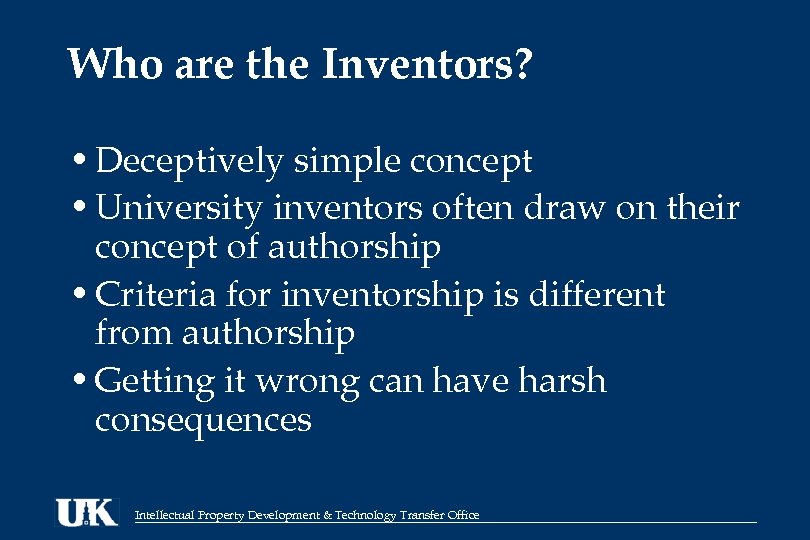 Who are the Inventors?

• Deceptively simple concept
• University inventors often draw on their concept of authorship
• Criteria for inventorship is different from authorship
• Getting it wrong can have harsh consequences

UK Intellectual Property Development & Technology Transfer Office